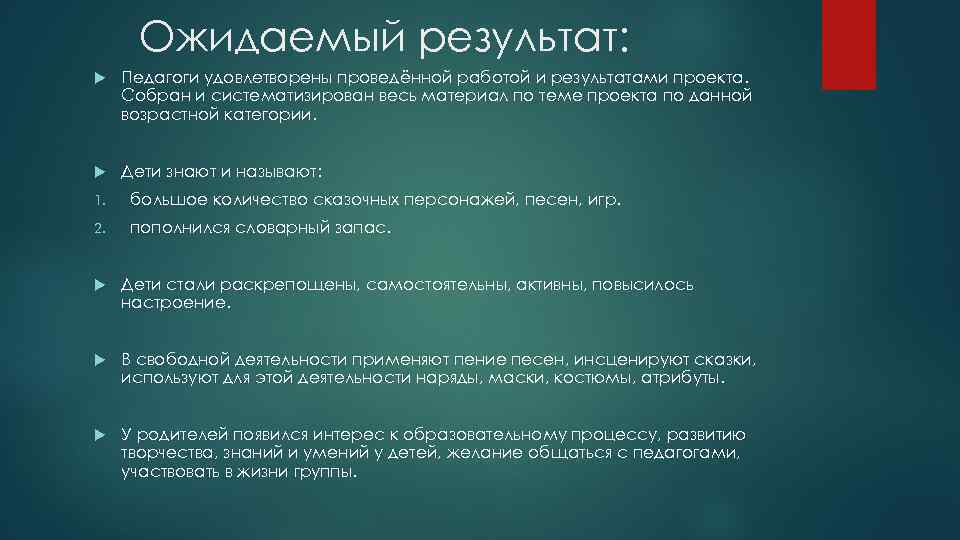 Ожидаемый результат:

Педагоги удовлетворены проведённой работой и результатами проекта. Собран и систематизирован весь материал по теме проекта по данной возрастной категории.

Дети знают и называют:

1. большое количество сказочных персонажей, песен, игр.

2. пополнился словарный запас.

Дети стали раскрепощены, самостоятельны, активны, повысилось настроение.

В свободной деятельности применяют пение песен, инсценируют сказки, используют для этой деятельности наряды, маски, костюмы, атрибуты.

У родителей появился интерес к образовательному процессу, развитию творчества, знаний и умений у детей, желание общаться с педагогами, участвовать в жизни группы.